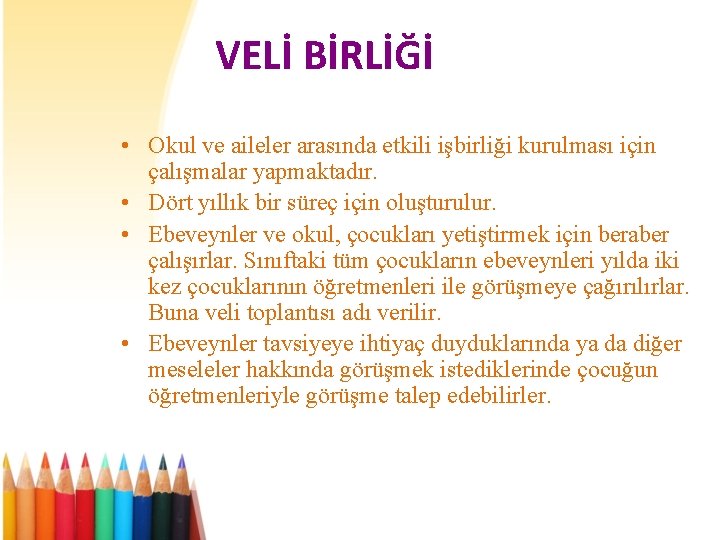 VELİ BİRLİĞİ

• Okul ve aileler arasında etkili işbirliği kurulması için çalışmalar yapmaktadır.
• Dört yıllık bir süreç için oluşturulur.
• Ebeveynler ve okul, çocukları yetiştirmek için beraber çalışırlar. Sınıftaki tüm çocukların ebeveynleri yılda iki kez çocuklarının öğretmenleri ile görüşmeye çağırılırlar. Buna veli toplantısı adı verilir.
• Ebeveynler tavsiyeye ihtiyaç duyduklarında ya da diğer meseleler hakkında görüşmek istediklerinde çocuğun öğretmenleriyle görüşme talep edebilirler.